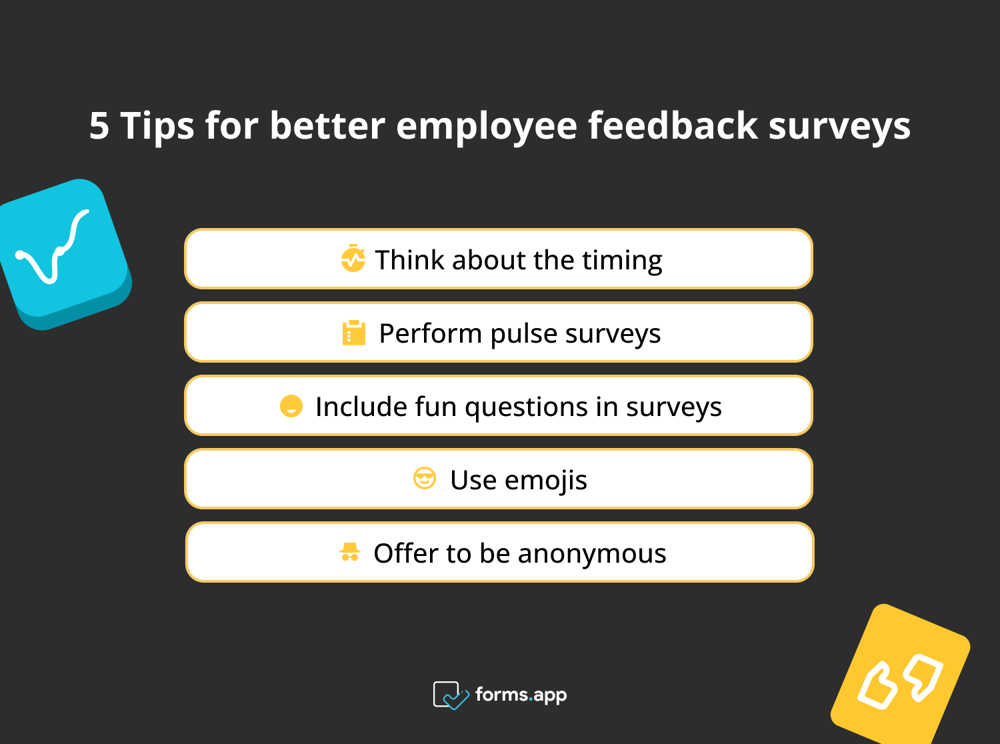 5 Tips for better employee feedback surveys

Think about the timing

Perform pulse surveys

Include fun questions in surveys

Use emojis

Offer to be anonymous

forms.app